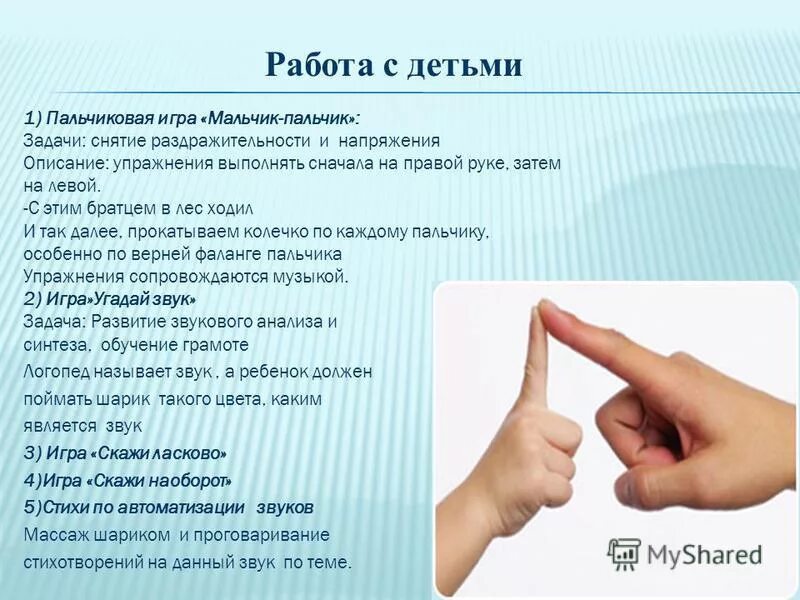 Работа с детьми

1) Пальчиковая игра «Мальчик-пальчик»:
Задачи: снятие раздражительности и напряжения
Описание: упражнения выполнять сначала на правой руке, затем на левой.
-С этим братцем в лес ходил
И так далее, прокатываем колечко по каждому пальчику, особенно по верней фаланге пальчика
Упражнения сопровождаются музыкой.
2) Игра»Угадай звук»
Задача: Развитие звукового анализа и синтеза, обучение грамоте
Логопед называет звук , а ребенок должен поймать шарик такого цвета, каким является звук
3) Игра «Скажи ласково»
4)Игра «Скажи наоборот»
5)Стихи по автоматизации звуков
Массаж шариком и проговаривание стихотворений на данный звук по теме.

MyShared